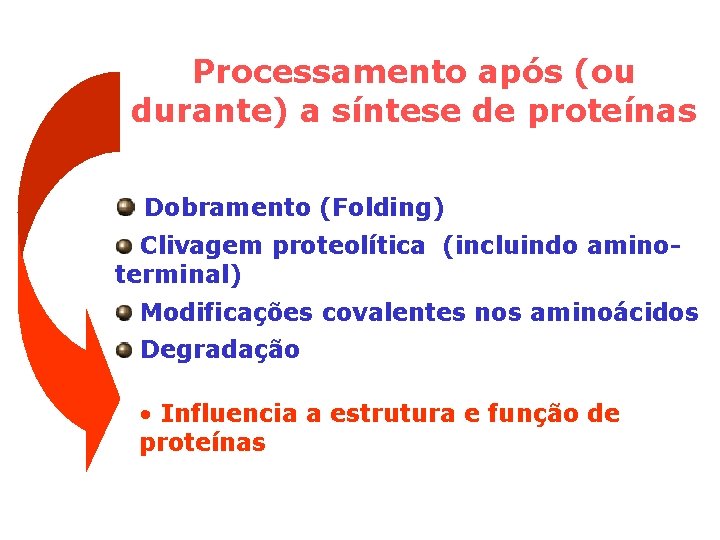 Processamento após (ou durante) a síntese de proteínas

Dobramento (Folding)

Clivagem proteolítica (incluindo amino-terminal)

Modificações covalentes nos aminoácidos

Degradação

• Influencia a estrutura e função de proteínas